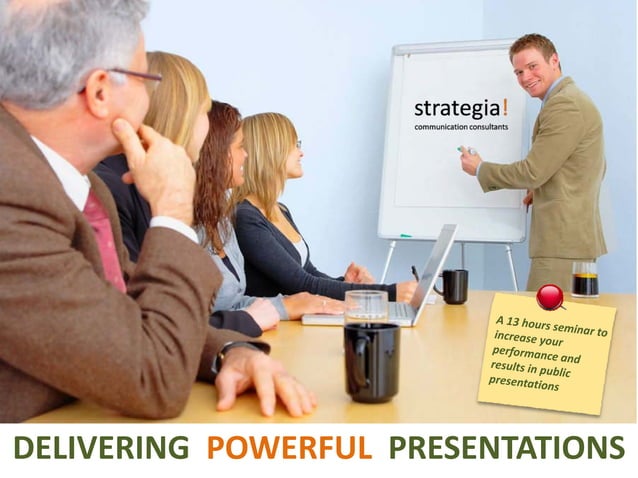 strategia!
communication consultants

A 13 hours seminar to increase your performance and results in public presentations

DELIVERING POWERFUL PRESENTATIONS